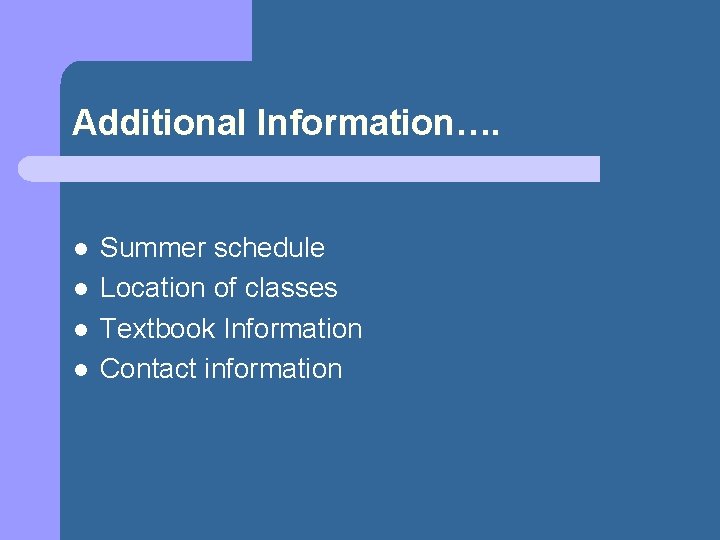 Additional Information….

- Summer schedule
- Location of classes
- Textbook Information
- Contact information